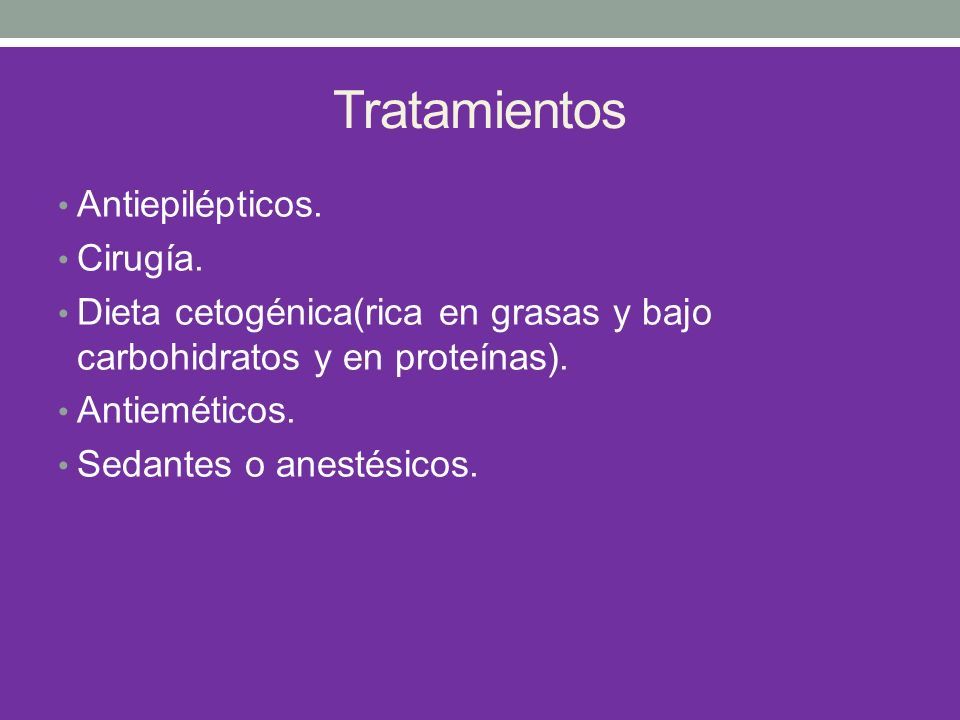 Tratamientos

• Antiepilépticos.
• Cirugía.
• Dieta cetogénica(rica en grasas y bajo carbohidratos y en proteínas).
• Antieméticos.
• Sedantes o anestésicos.